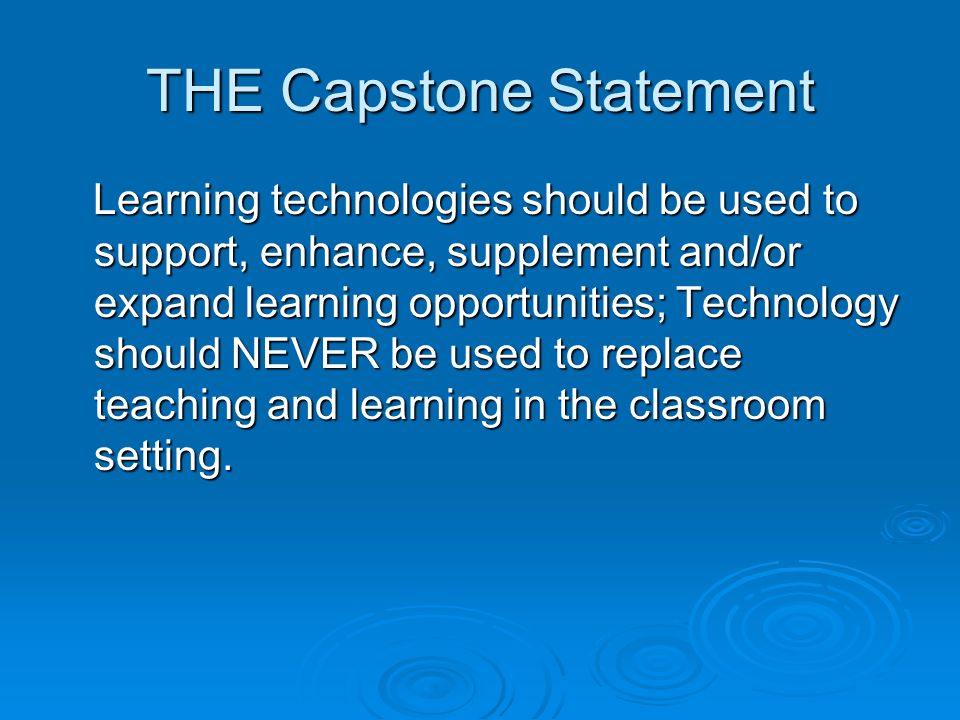 THE Capstone Statement

Learning technologies should be used to support, enhance, supplement and/or expand learning opportunities; Technology should NEVER be used to replace teaching and learning in the classroom setting.